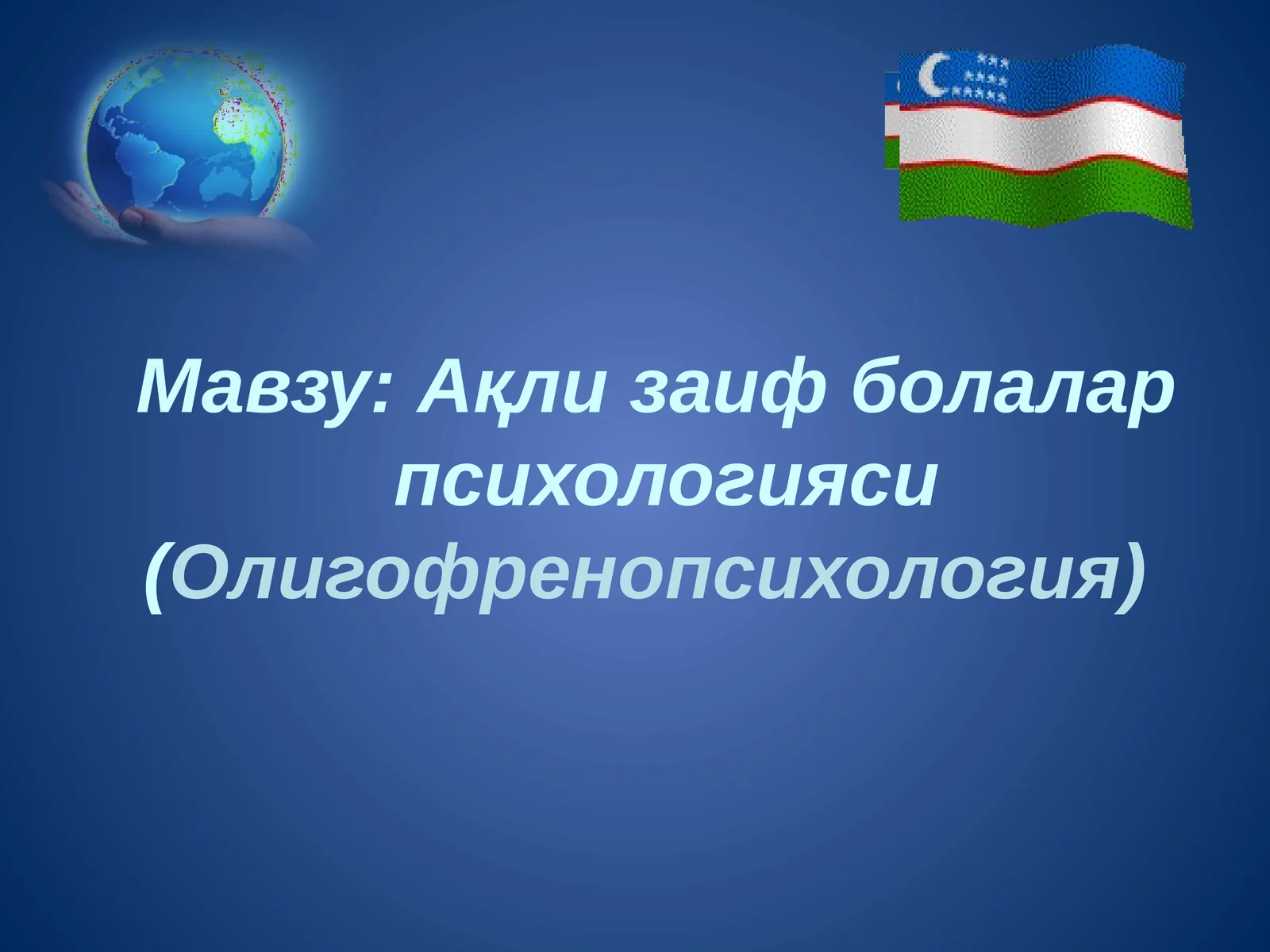 Мавзу: Ақли заиф болалар психологияси (Олигофренопсихология)